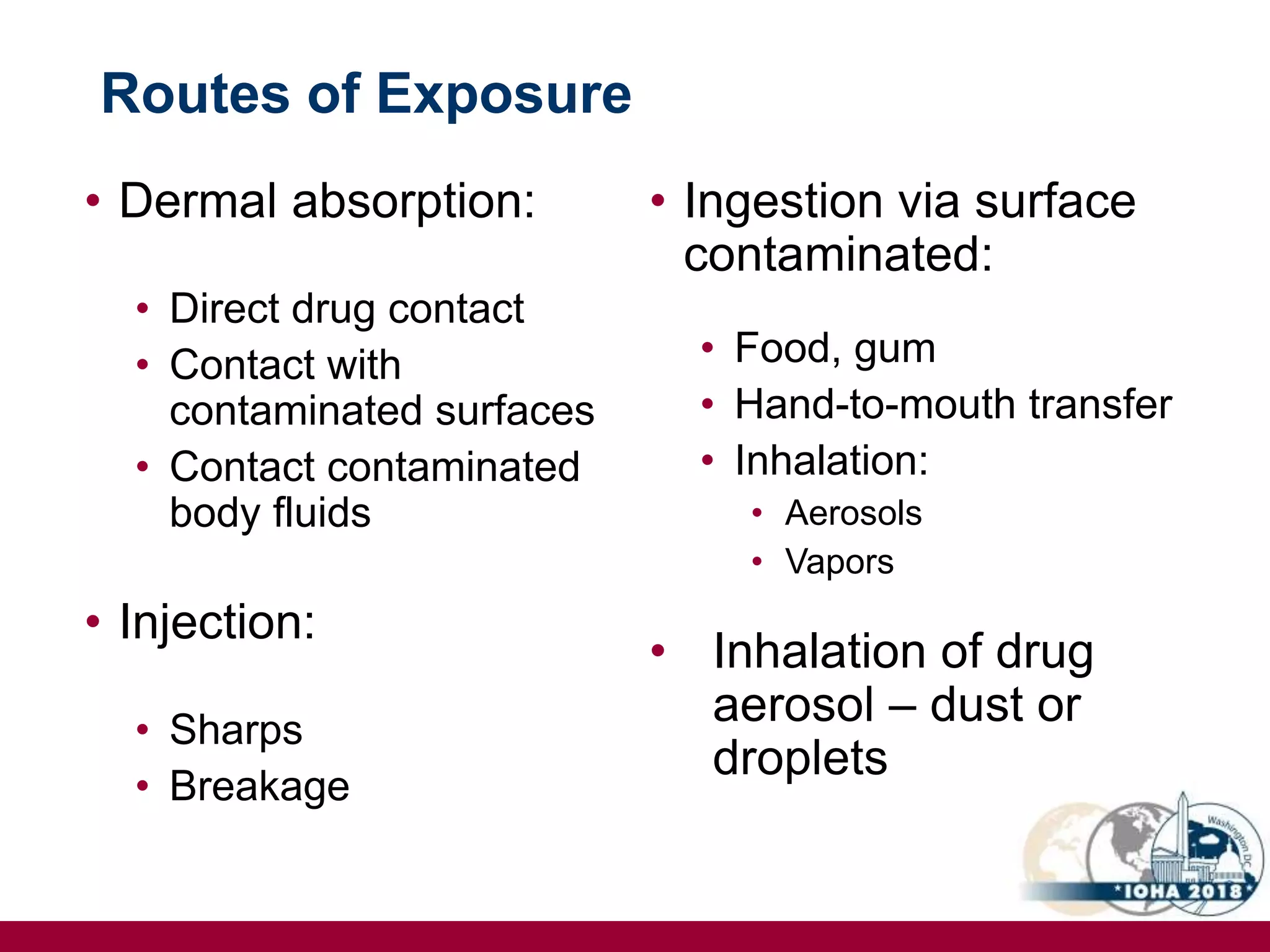 Routes of Exposure

• Dermal absorption:

• Direct drug contact
• Contact with contaminated surfaces
• Contact contaminated body fluids

• Injection:

• Sharps
• Breakage

• Ingestion via surface contaminated:

• Food, gum
• Hand-to-mouth transfer
• Inhalation:
• Aerosols
• Vapors

• Inhalation of drug aerosol – dust or droplets

Washington DC
*IOHA 2018*